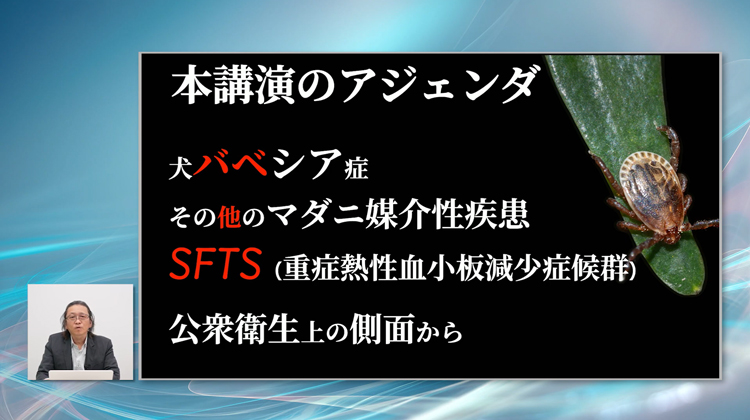 本講演のアジェンダ

犬バベシア症

その他のマダニ媒介性疾患

SFTS (重症熱性血小板減少症候群)

公衆衛生上の側面から